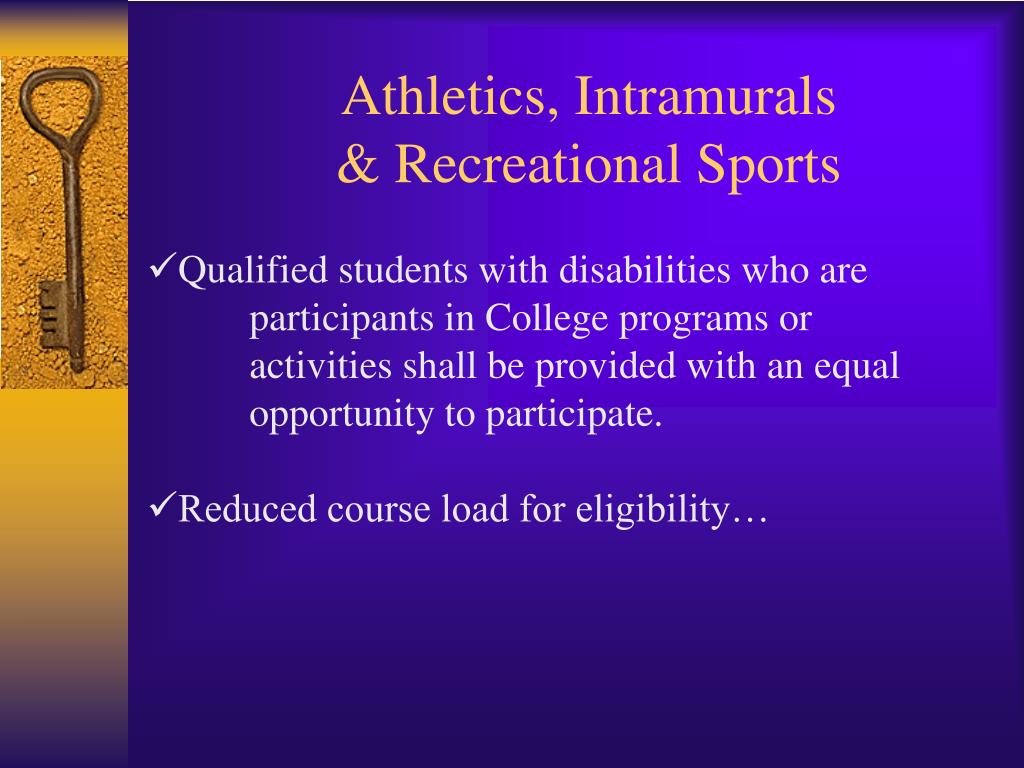 Athletics, Intramurals
& Recreational Sports

✓Qualified students with disabilities who are participants in College programs or activities shall be provided with an equal opportunity to participate.

✓Reduced course load for eligibility…